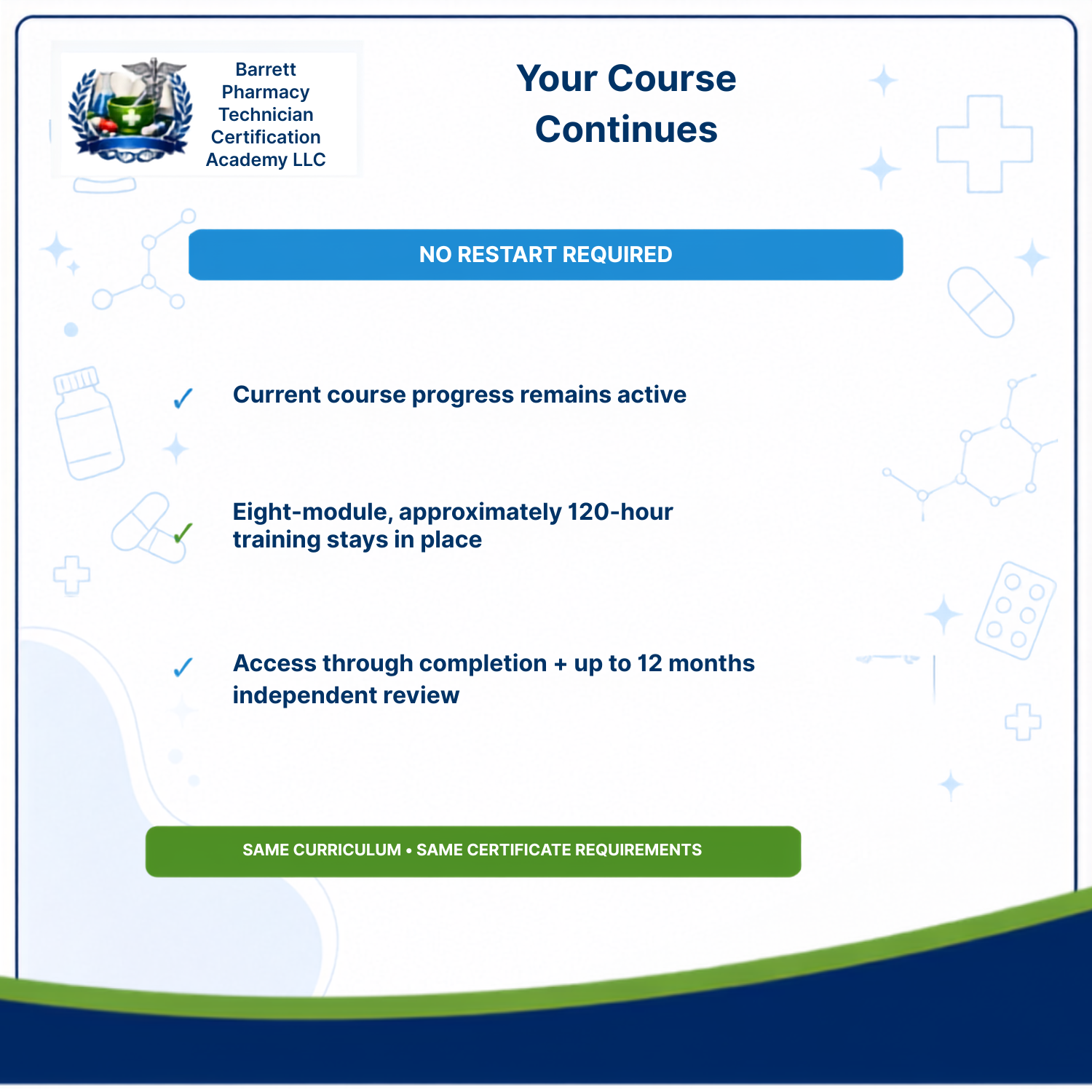 Barrett Pharmacy Technician Certification Academy LLC

Your Course Continues

NO RESTART REQUIRED

✓ Current course progress remains active

✓ Eight-module, approximately 120-hour training stays in place

✓ Access through completion + up to 12 months independent review

SAME CURRICULUM • SAME CERTIFICATE REQUIREMENTS